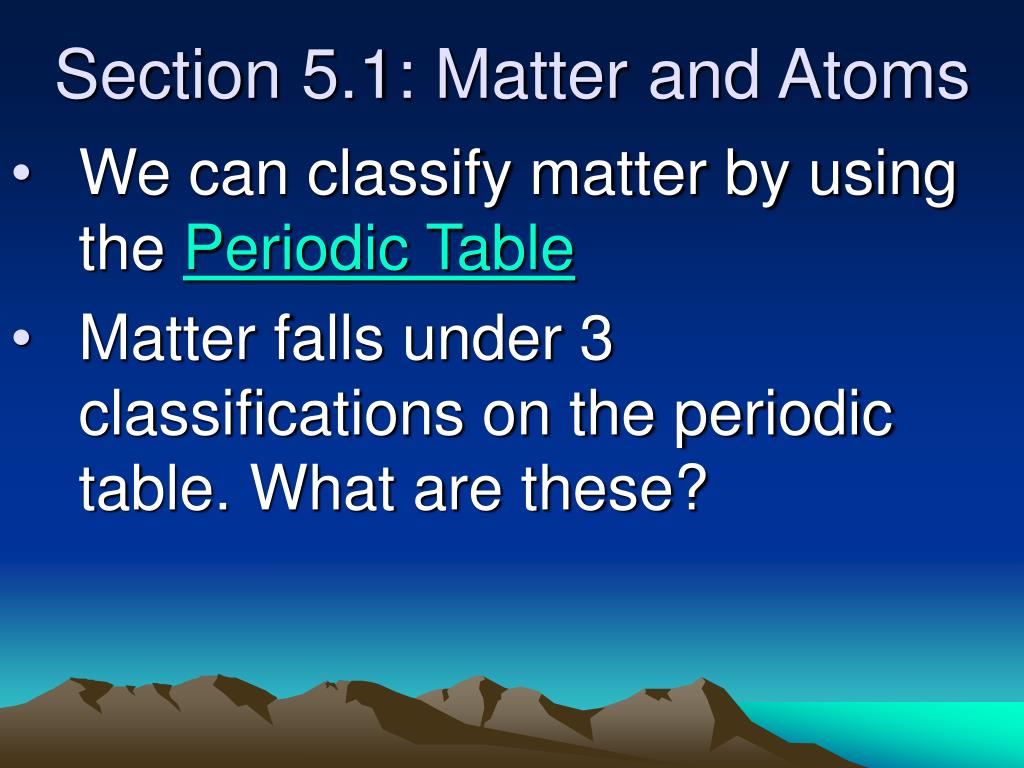 Section 5.1: Matter and Atoms

• We can classify matter by using the Periodic Table

• Matter falls under 3 classifications on the periodic table. What are these?